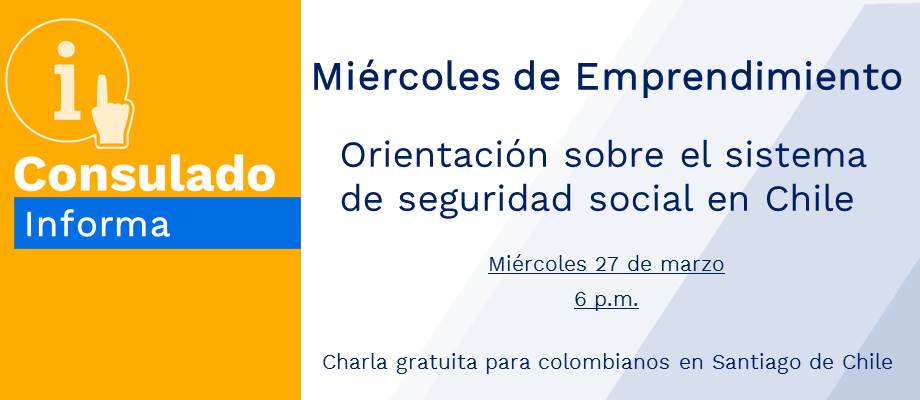 i

Consulado
Informa

Miércoles de Emprendimiento

Orientación sobre el sistema de seguridad social en Chile

Miércoles 27 de marzo
6 p.m.

Charla gratuita para colombianos en Santiago de Chile